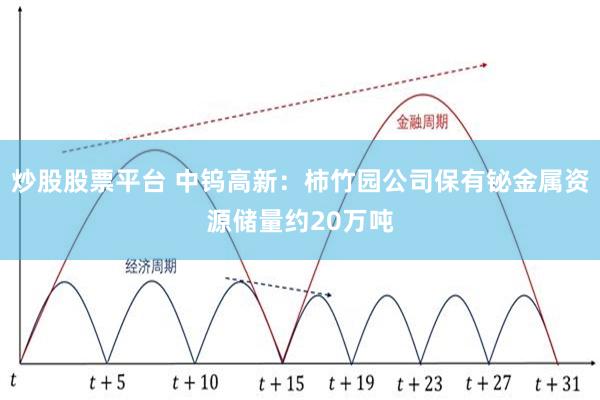 金融周期

炒股股票平台 中钨高新：柿竹园公司保有铋金属资源储量约20万吨

经济周期

$t$ $t+5$ $t+10$ $t+15$ $t+19$ $t+23$ $t+27$ $t+31$